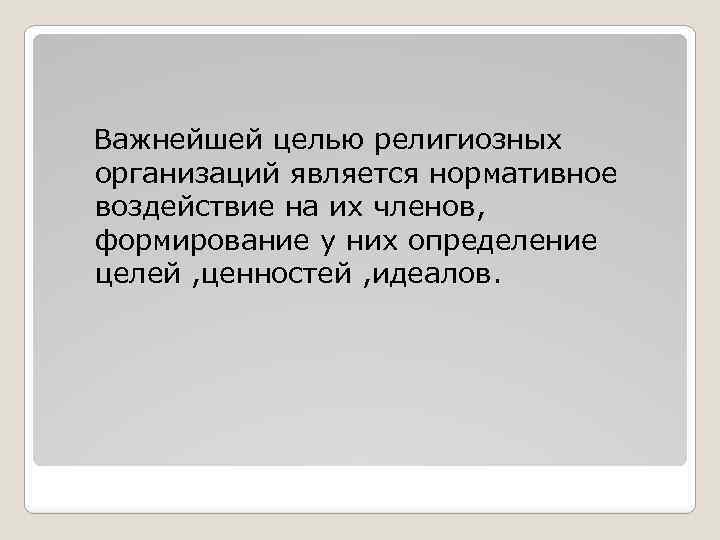 Важнейшей целью религиозных организаций является нормативное воздействие на их членов, формирование у них определение целей ,ценностей ,идеалов.